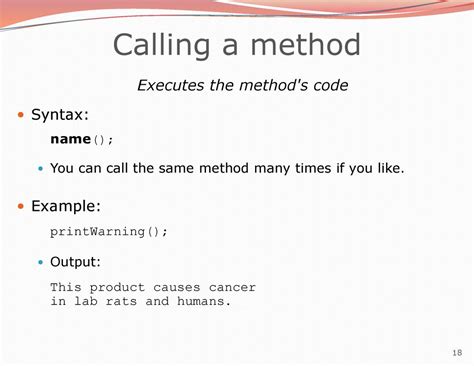 Calling a method

Executes the method's code

• Syntax:

name();

• You can call the same method many times if you like.

• Example:

printWarning();

• Output:

This product causes cancer
in lab rats and humans.

18